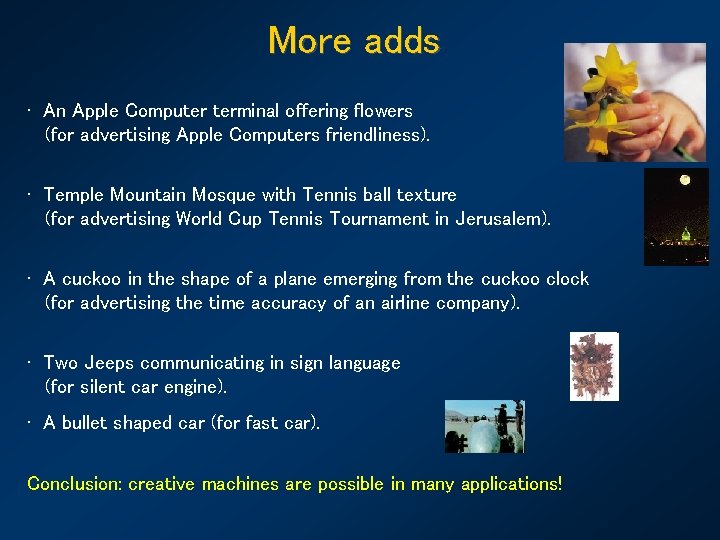 More adds

· An Apple Computer terminal offering flowers (for advertising Apple Computers friendliness).

· Temple Mountain Mosque with Tennis ball texture (for advertising World Cup Tennis Tournament in Jerusalem).

· A cuckoo in the shape of a plane emerging from the cuckoo clock (for advertising the time accuracy of an airline company).

· Two Jeeps communicating in sign language (for silent car engine).

· A bullet shaped car (for fast car).

Conclusion: creative machines are possible in many applications!